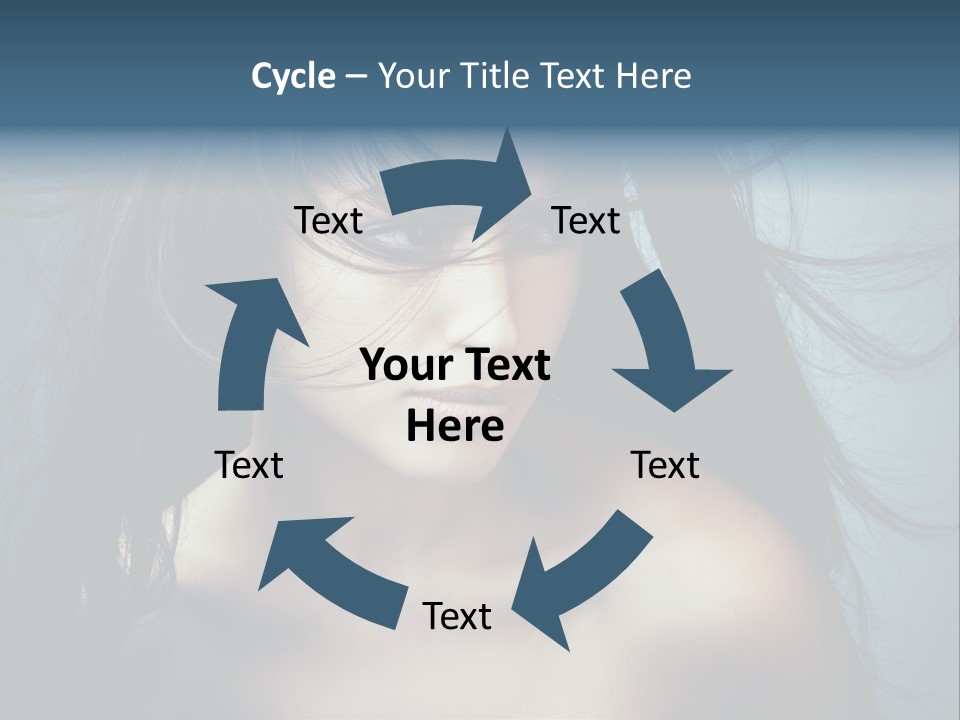 Cycle – Your Title Text Here

Text

Text

Your Text Here

Text

Text

Text